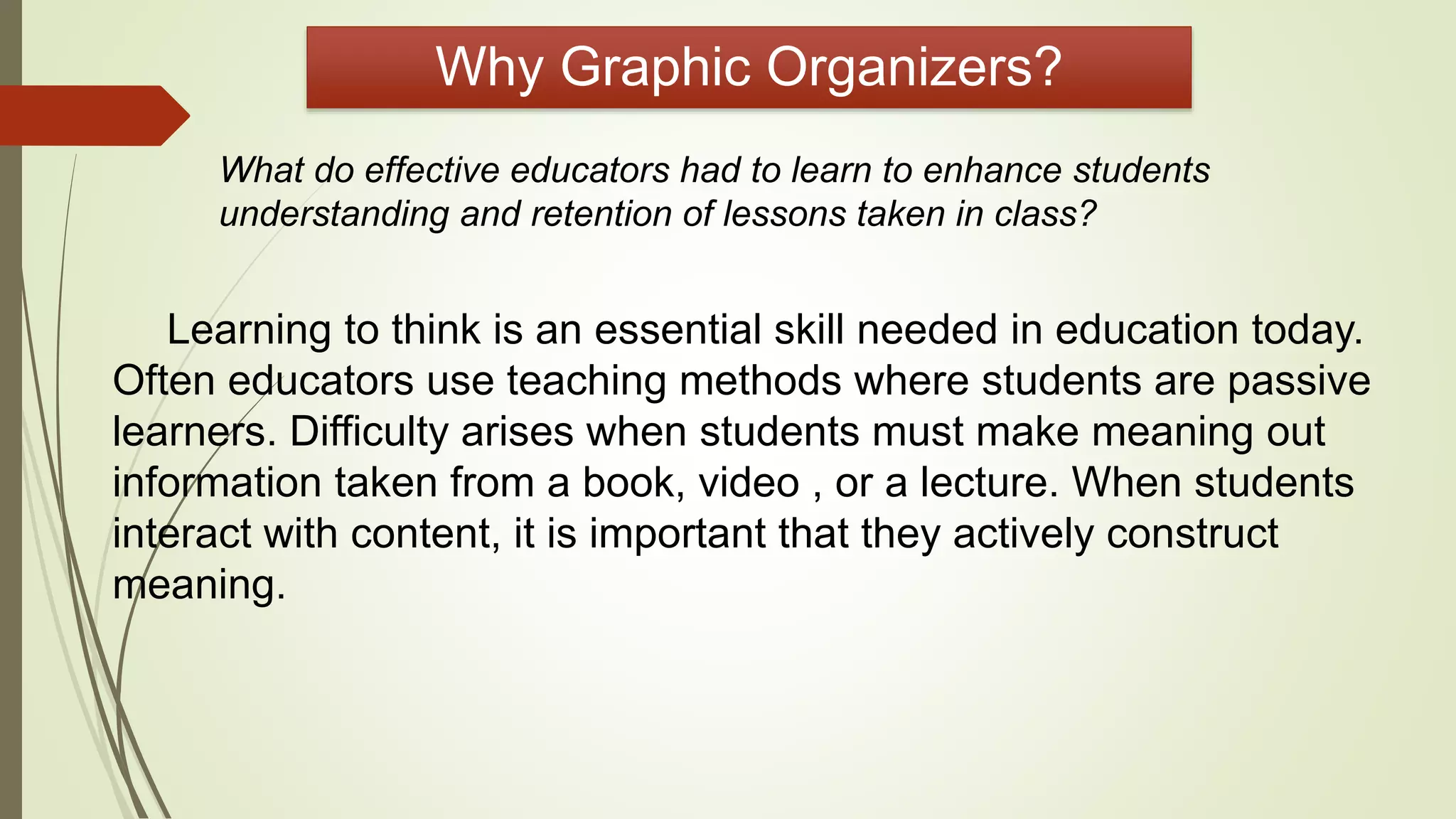 Why Graphic Organizers?

What do effective educators had to learn to enhance students understanding and retention of lessons taken in class?

Learning to think is an essential skill needed in education today. Often educators use teaching methods where students are passive learners. Difficulty arises when students must make meaning out information taken from a book, video , or a lecture. When students interact with content, it is important that they actively construct meaning.